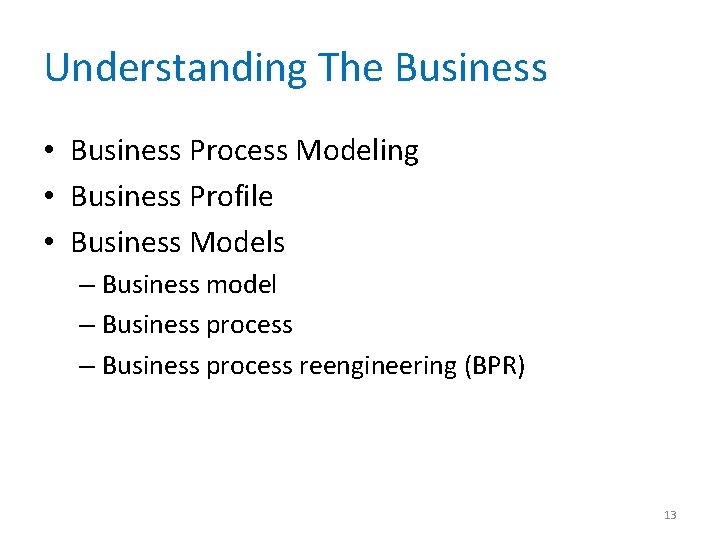 Understanding The Business

• Business Process Modeling
• Business Profile
• Business Models
– Business model
– Business process
– Business process reengineering (BPR)

13